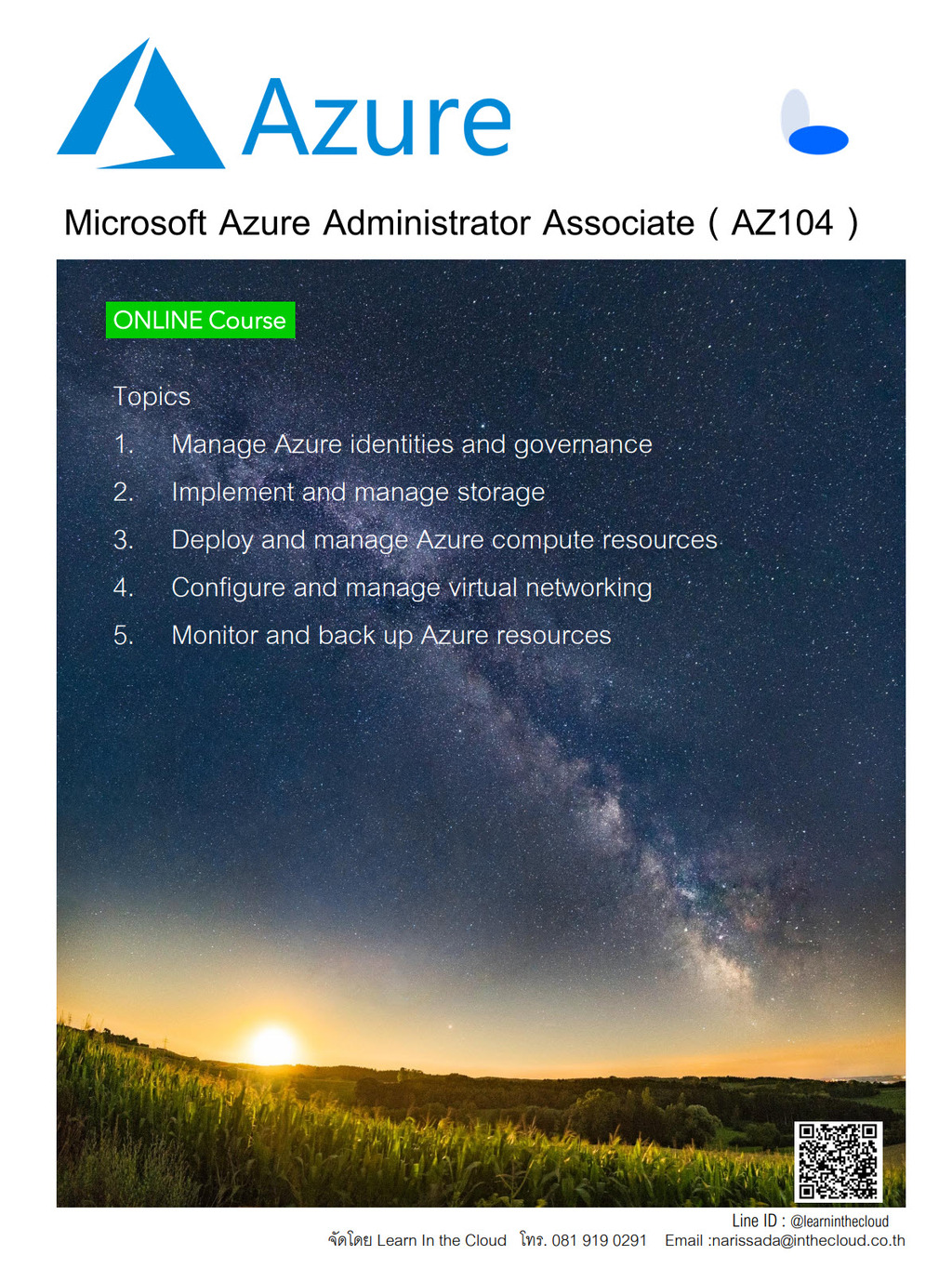 Azure

Microsoft Azure Administrator Associate ( AZ104 )

ONLINE Course

Topics
1. Manage Azure identities and governance
2. Implement and manage storage
3. Deploy and manage Azure compute resources
4. Configure and manage virtual networking
5. Monitor and back up Azure resources

Line ID : @learninthecloud
จัดโดย Learn In the Cloud โทร. 081 919 0291 Email :narissada@inthecloud.co.th